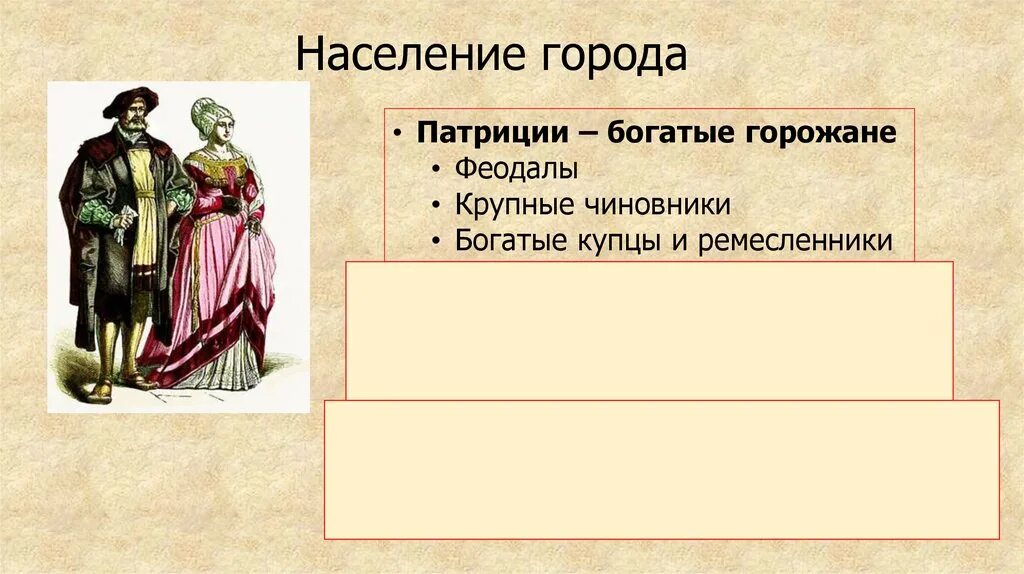 Население города

• Патриции – богатые горожане
  • Феодалы
  • Крупные чиновники
  • Богатые купцы и ремесленники